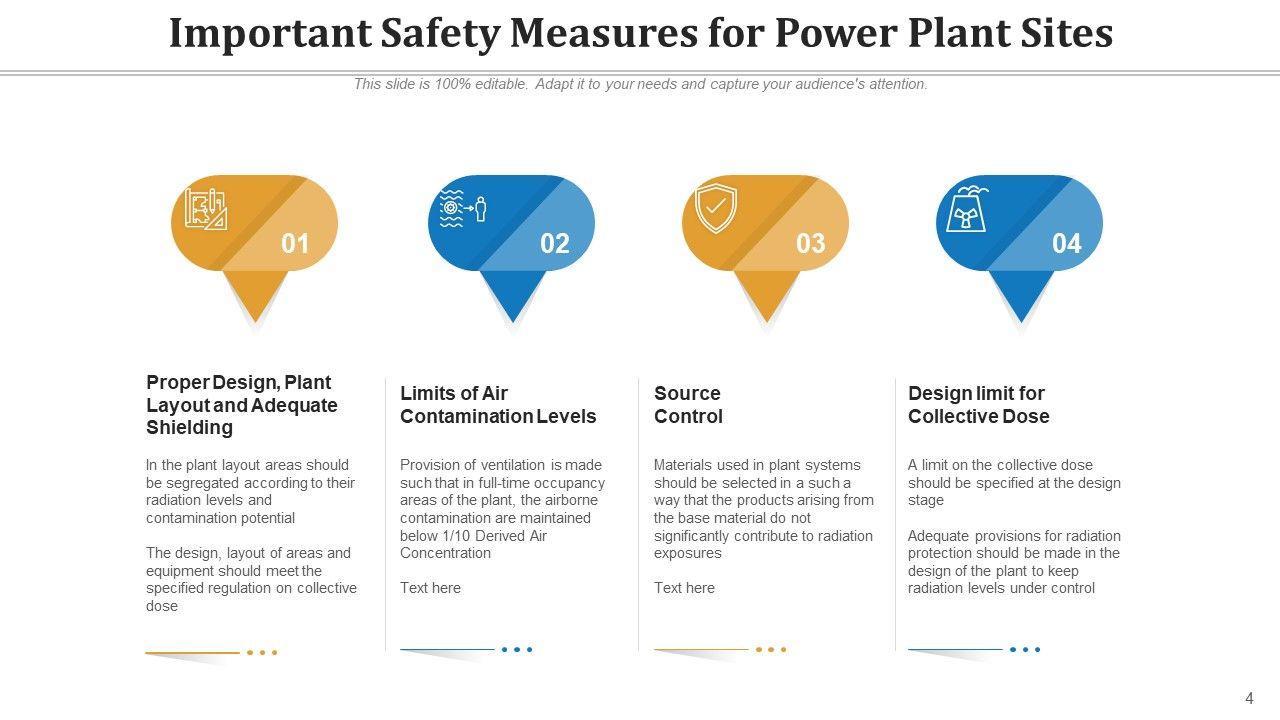 Important Safety Measures for Power Plant Sites

This slide is 100% editable. Adapt it to your needs and capture your audience's attention.

01

02

03

04

Proper Design, Plant Layout and Adequate Shielding

In the plant layout areas should be segregated according to their radiation levels and contamination potential

The design, layout of areas and equipment should meet the specified regulation on collective dose

Limits of Air Contamination Levels

Provision of ventilation is made such that in full-time occupancy areas of the plant, the airborne contamination are maintained below 1/10 Derived Air Concentration

Text here

Source Control

Materials used in plant systems should be selected in a such a way that the products arising from the base material do not significantly contribute to radiation exposures

Text here

Design limit for Collective Dose

A limit on the collective dose should be specified at the design stage

Adequate provisions for radiation protection should be made in the design of the plant to keep radiation levels under control

4